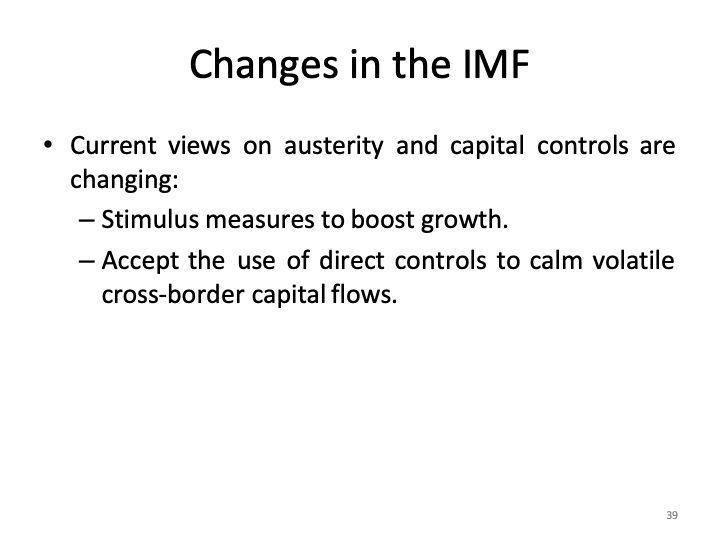 Changes in the IMF

• Current views on austerity and capital controls are changing:
– Stimulus measures to boost growth.
– Accept the use of direct controls to calm volatile cross-border capital flows.

39